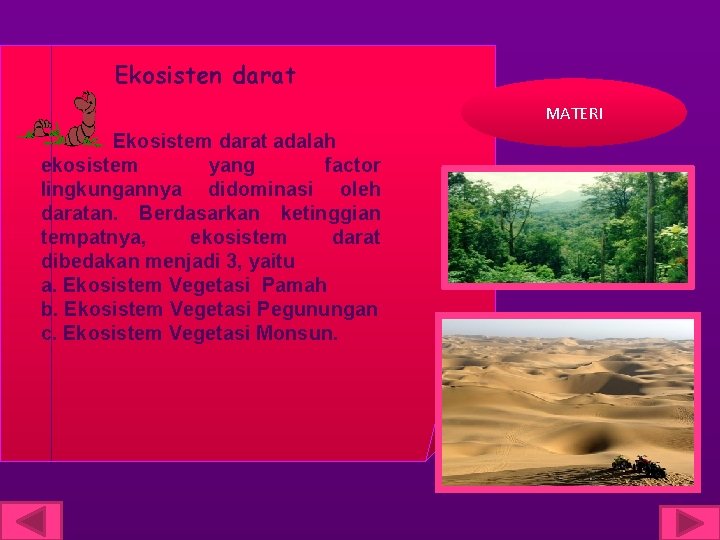 Ekosisten darat

MATERI

Ekosistem darat adalah ekosistem yang factor lingkungannya didominasi oleh daratan. Berdasarkan ketinggian tempatnya, ekosistem darat dibedakan menjadi 3, yaitu
a. Ekosistem Vegetasi Pamah
b. Ekosistem Vegetasi Pegunungan
c. Ekosistem Vegetasi Monsun.